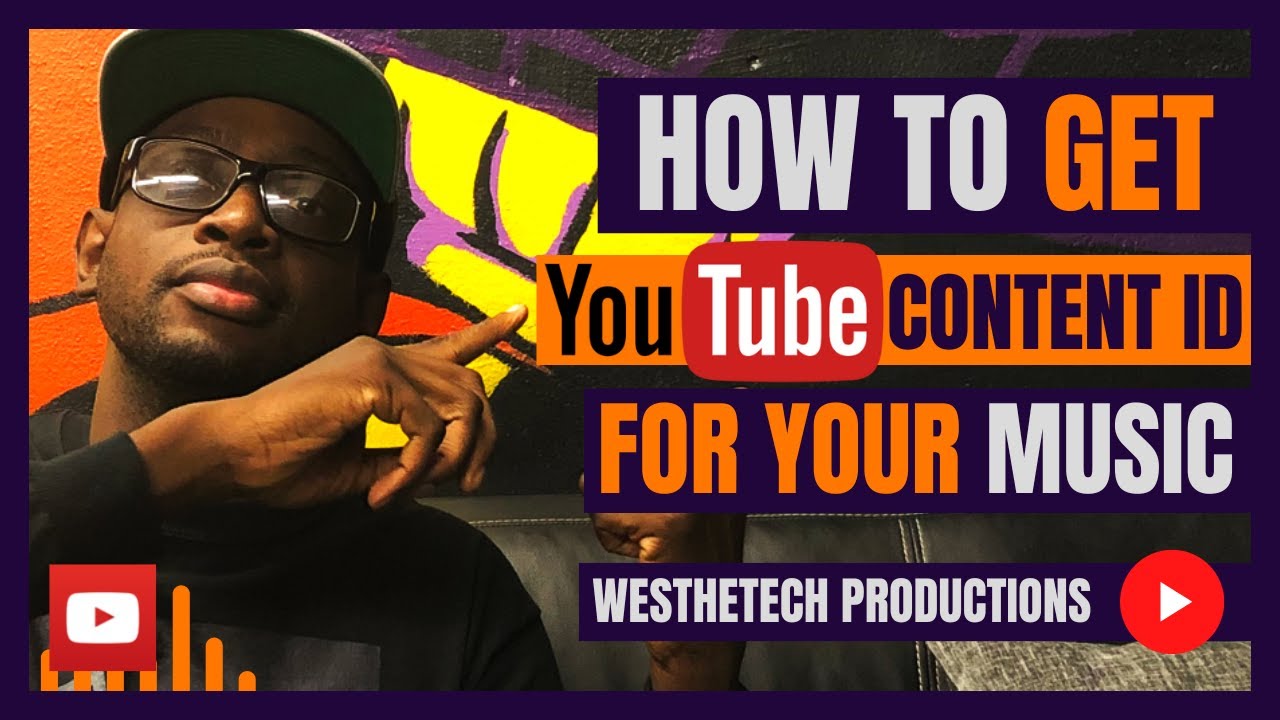 HOW TO GET
YouTube CONTENT ID
FOR YOUR MUSIC
WESTHETECH PRODUCTIONS